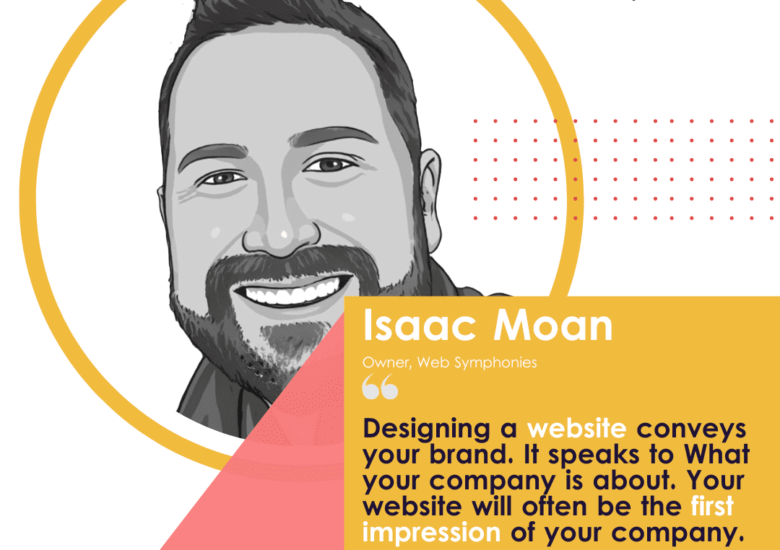 Isaac Moan

Owner, Web Symphonies

“

Designing a website conveys your brand. It speaks to What your company is about. Your website will often be the first impression of your company.